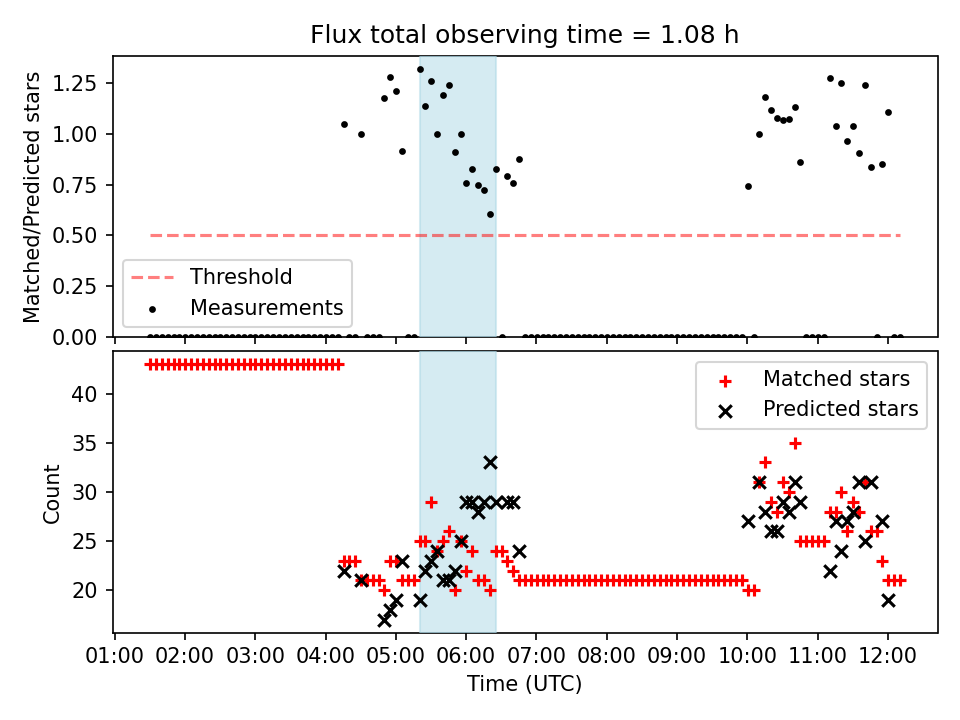 Flux total observing time = 1.08 h

Matched/Predicted stars

1.25
1.00
0.75
0.50
0.25
0.00

Threshold
Measurements

Count

40
35
30
25
20

Matched stars
Predicted stars

01:00 02:00 03:00 04:00 05:00 06:00 07:00 08:00 09:00 10:00 11:00 12:00

Time (UTC)